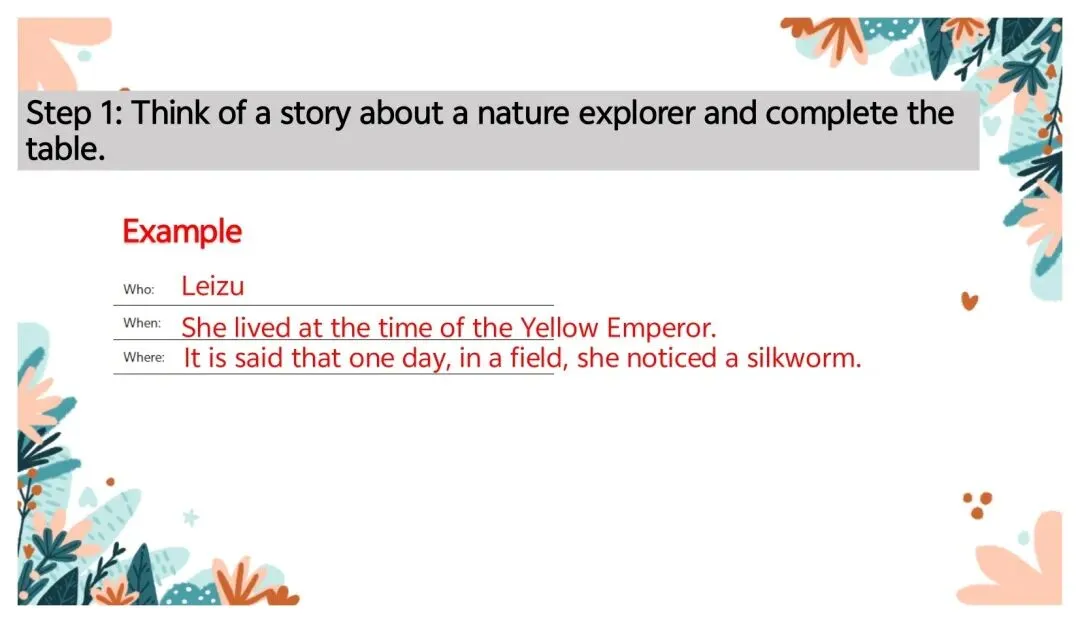 Step 1: Think of a story about a nature explorer and complete the table.

Example

Who: Leizu

When: She lived at the time of the Yellow Emperor.

Where: It is said that one day, in a field, she noticed a silkworm.